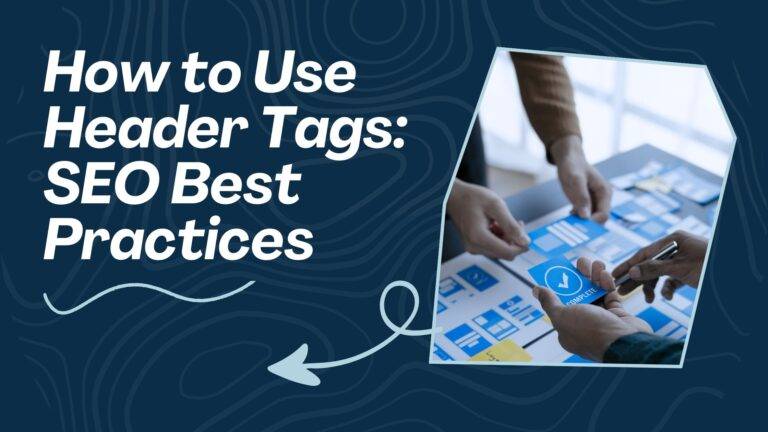 How to Use Header Tags: SEO Best Practices

COMPLETE